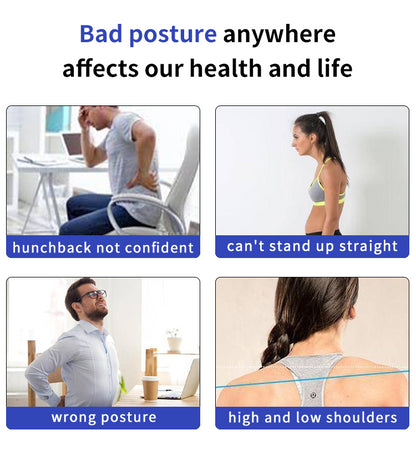 Bad posture anywhere affects our health and life

hunchback not confident

can't stand up straight

wrong posture

high and low shoulders